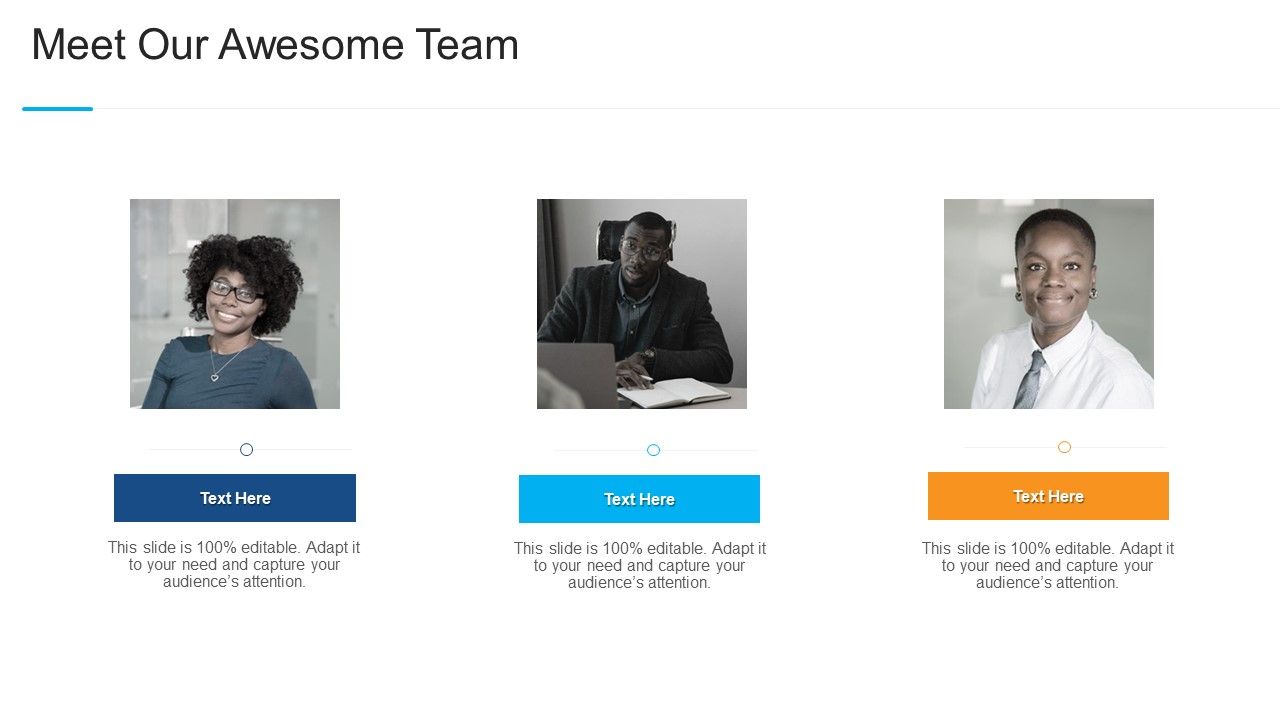 Meet Our Awesome Team

Text Here

This slide is 100% editable. Adapt it to your need and capture your audience's attention.

Text Here

This slide is 100% editable. Adapt it to your need and capture your audience's attention.

Text Here

This slide is 100% editable. Adapt it to your need and capture your audience's attention.